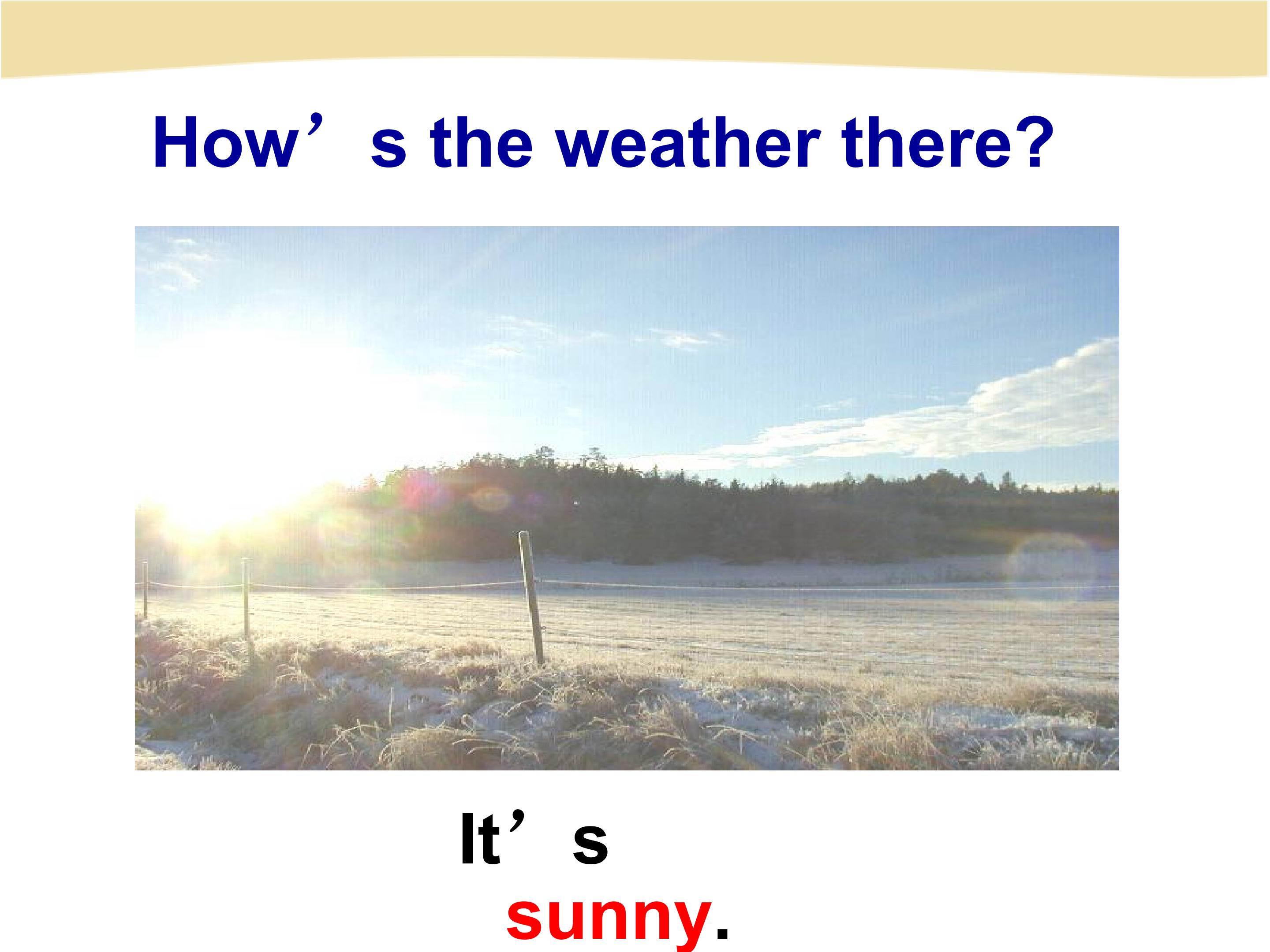 How’s the weather there?

It’s sunny.